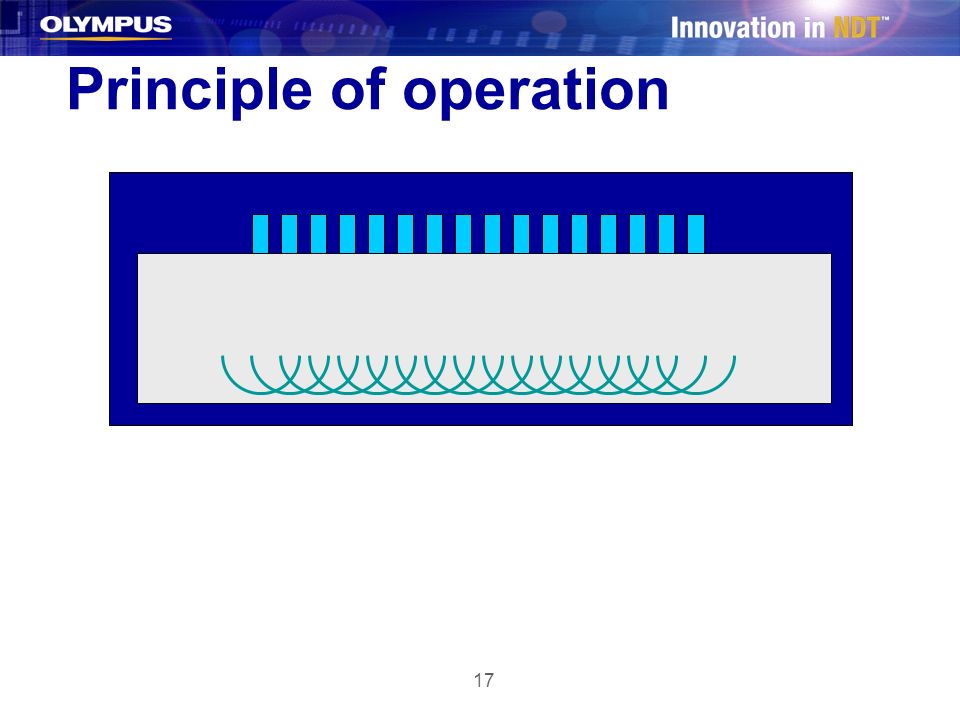 OLYMPUS
Innovation in NDT™

Principle of operation

17